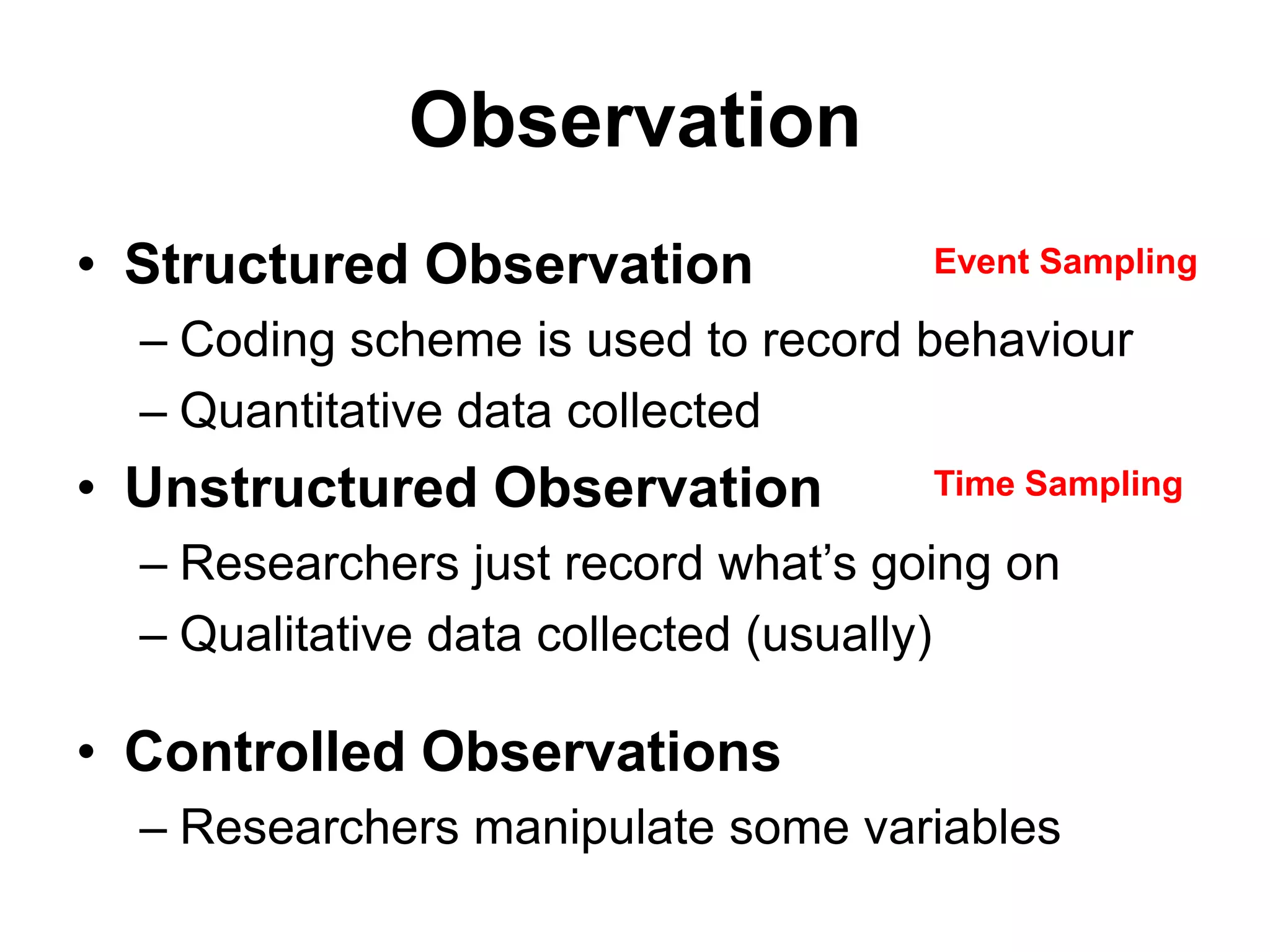 Observation

• Structured Observation

Event Sampling

– Coding scheme is used to record behaviour
– Quantitative data collected

• Unstructured Observation

Time Sampling

– Researchers just record what's going on
– Qualitative data collected (usually)

• Controlled Observations
– Researchers manipulate some variables